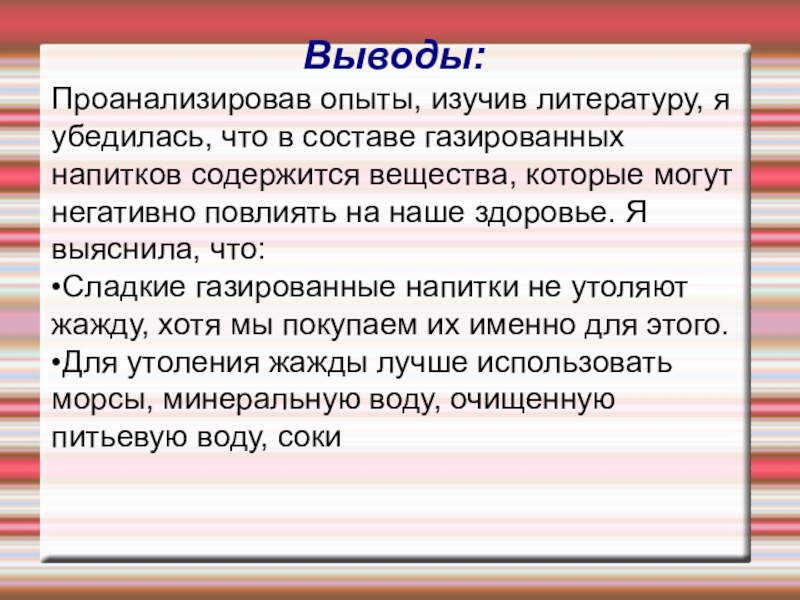 Выводы:

Проанализировав опыты, изучив литературу, я убедилась, что в составе газированных напитков содержится вещества, которые могут негативно повлиять на наше здоровье. Я выяснила, что:

•Сладкие газированные напитки не утоляют жажду, хотя мы покупаем их именно для этого.

•Для утоления жажды лучше использовать морсы, минеральную воду, очищенную питьевую воду, соки